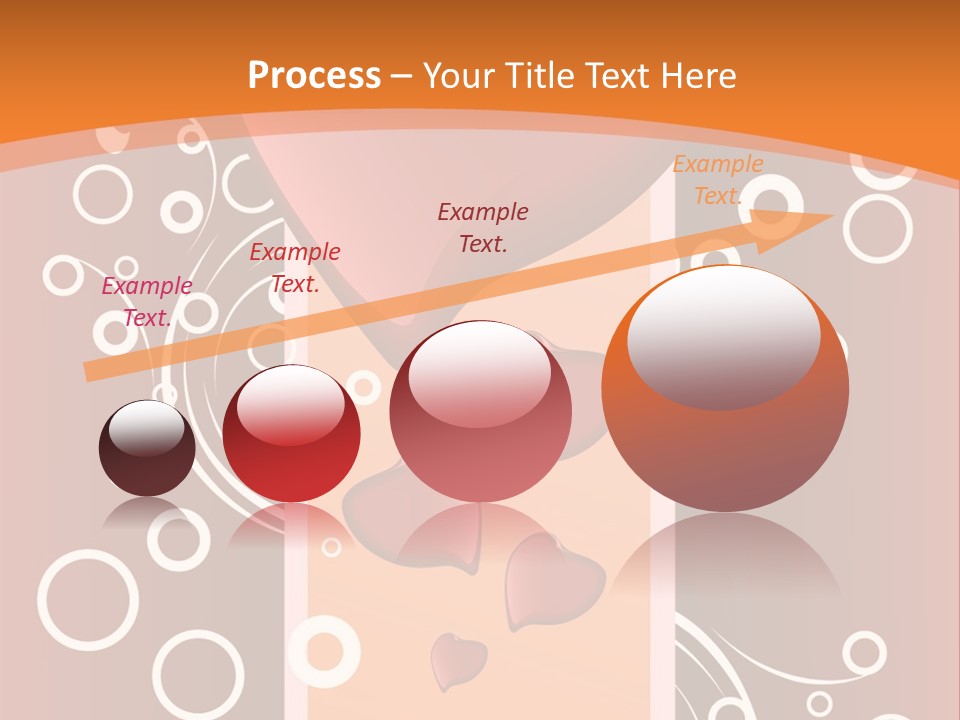 Process – Your Title Text Here

Example Text.

Example Text.

Example Text.

Example Text.